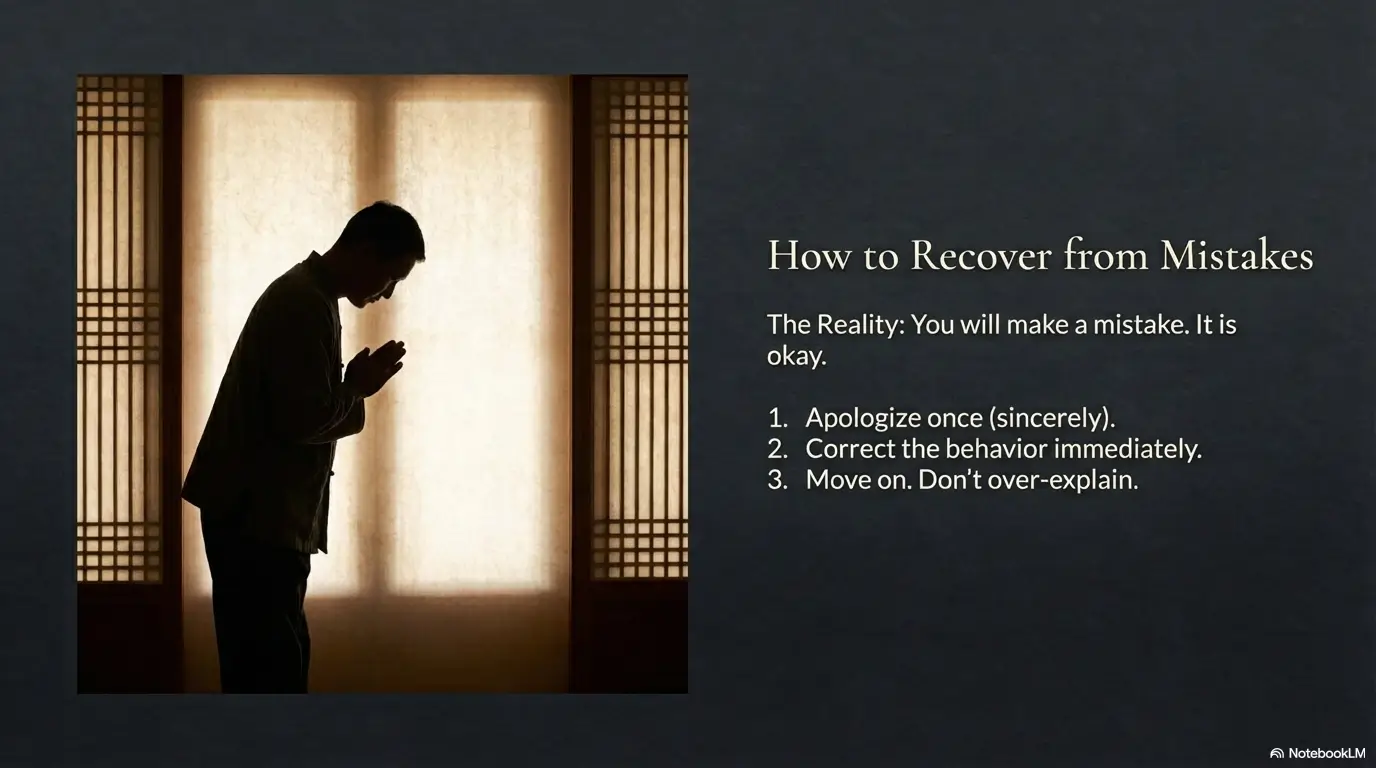 How to Recover from Mistakes

The Reality: You will make a mistake. It is okay.

1. Apologize once (sincerely).
2. Correct the behavior immediately.
3. Move on. Don't over-explain.

NotebookLM